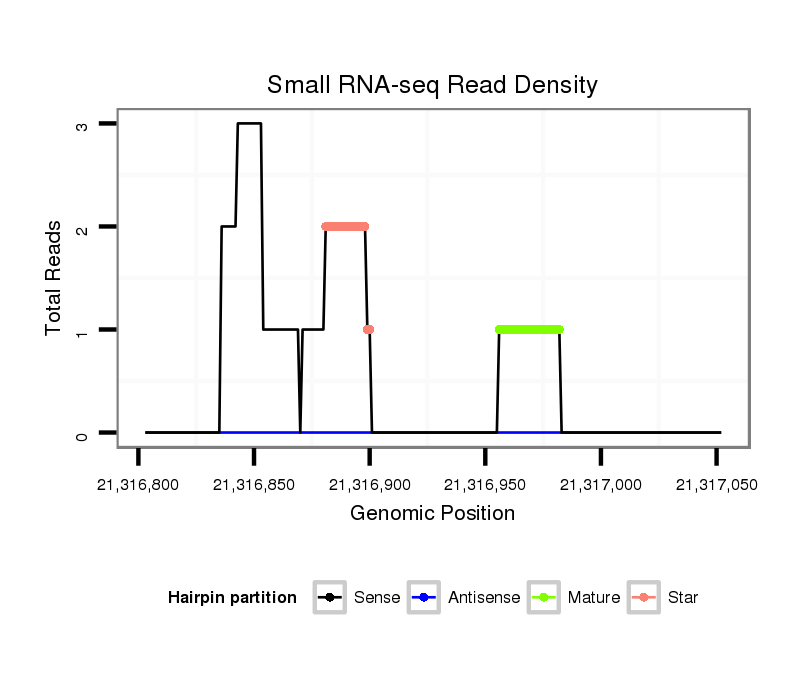 Small RNA-seq Read Density

Total Reads

3
2
1
0

21,316,800
21,316,850
21,316,900
21,316,950
21,317,000
21,317,050

Genomic Position

Hairpin partition
Sense
Antisense
Mature
Star